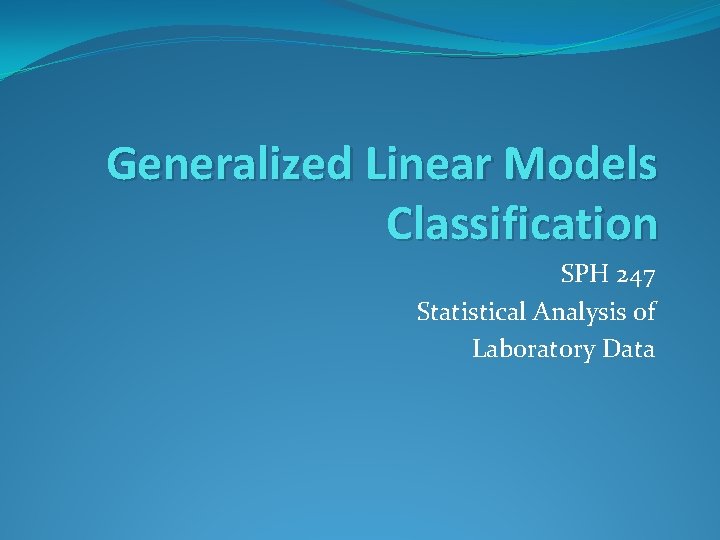 Generalized Linear Models
Classification

SPH 247
Statistical Analysis of
Laboratory Data